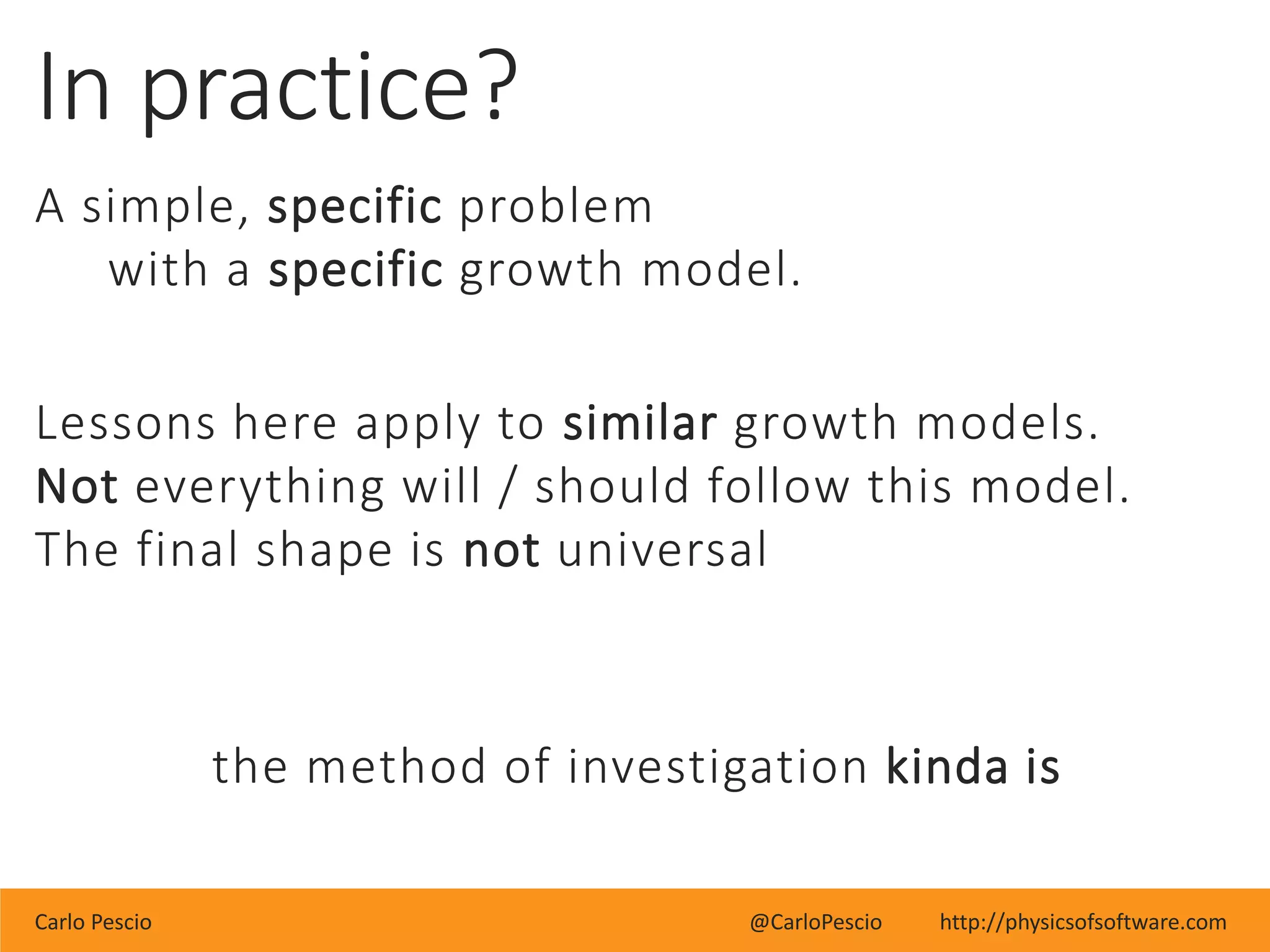 In practice?

A simple, specific problem
with a specific growth model.

Lessons here apply to similar growth models.
Not everything will / should follow this model.
The final shape is not universal

the method of investigation kinda is

Carlo Pescio @CarloPescio http://physicsofsoftware.com